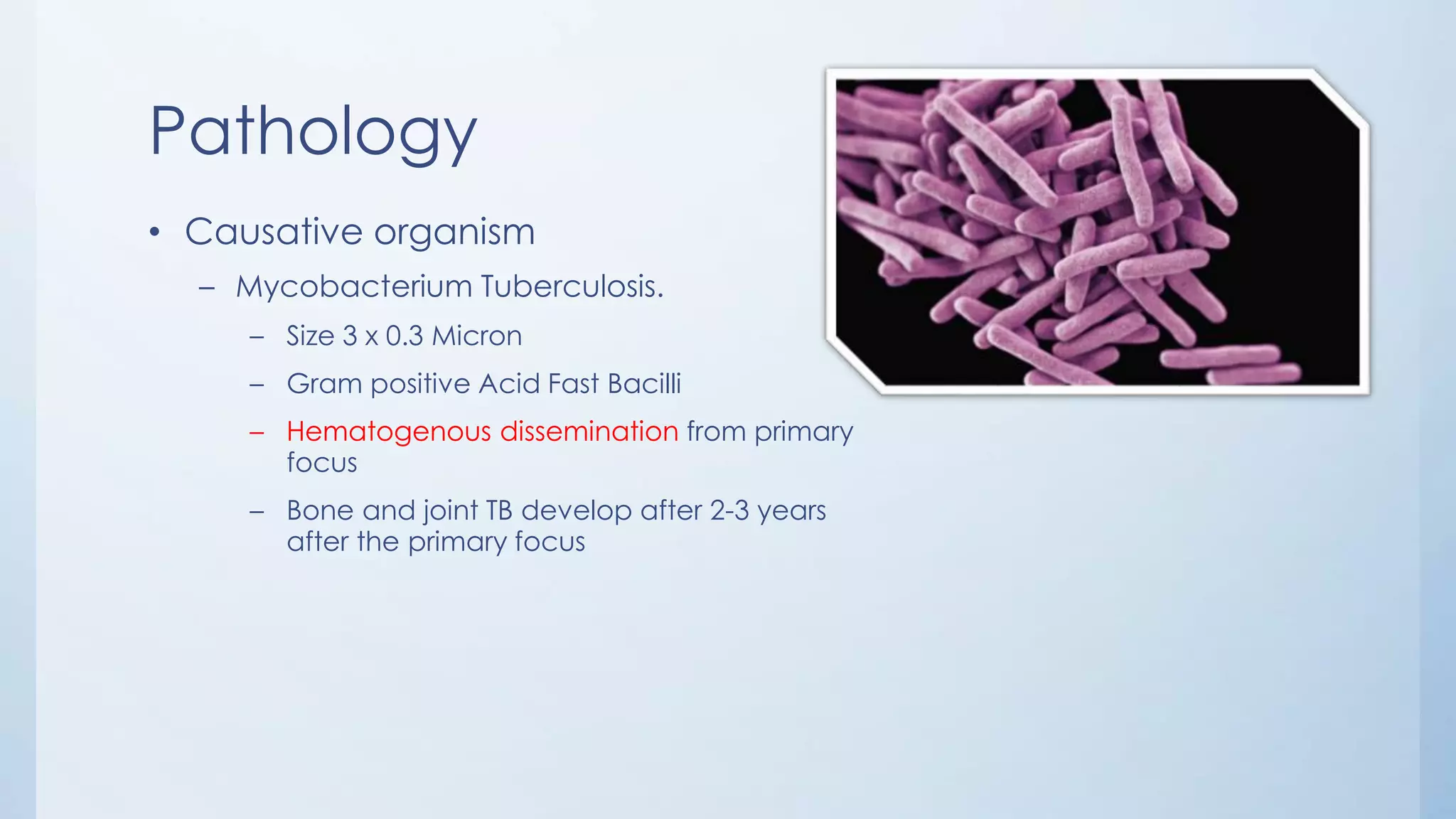 Pathology

• Causative organism

– Mycobacterium Tuberculosis.

– Size 3 x 0.3 Micron

– Gram positive Acid Fast Bacilli

– Hematogenous dissemination from primary focus

– Bone and joint TB develop after 2-3 years after the primary focus